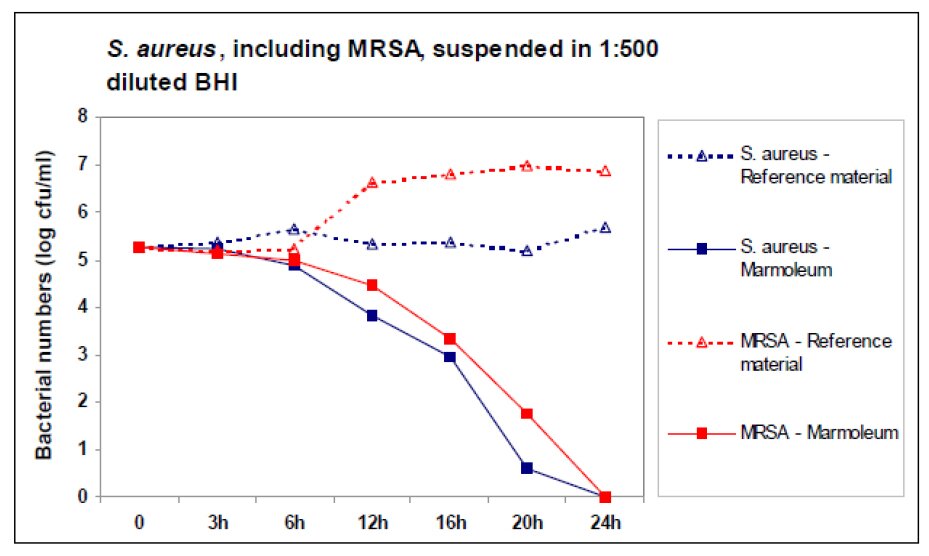 S. aureus, including MRSA, suspended in 1:500 diluted BHI

Bacterial numbers (log cfu/ml)

8
7
6
5
4
3
2
1
0

0
3h
6h
12h
16h
20h
24h

S. aureus - Reference material

S. aureus - Marmoleum

MRSA - Reference material

MRSA - Marmoleum